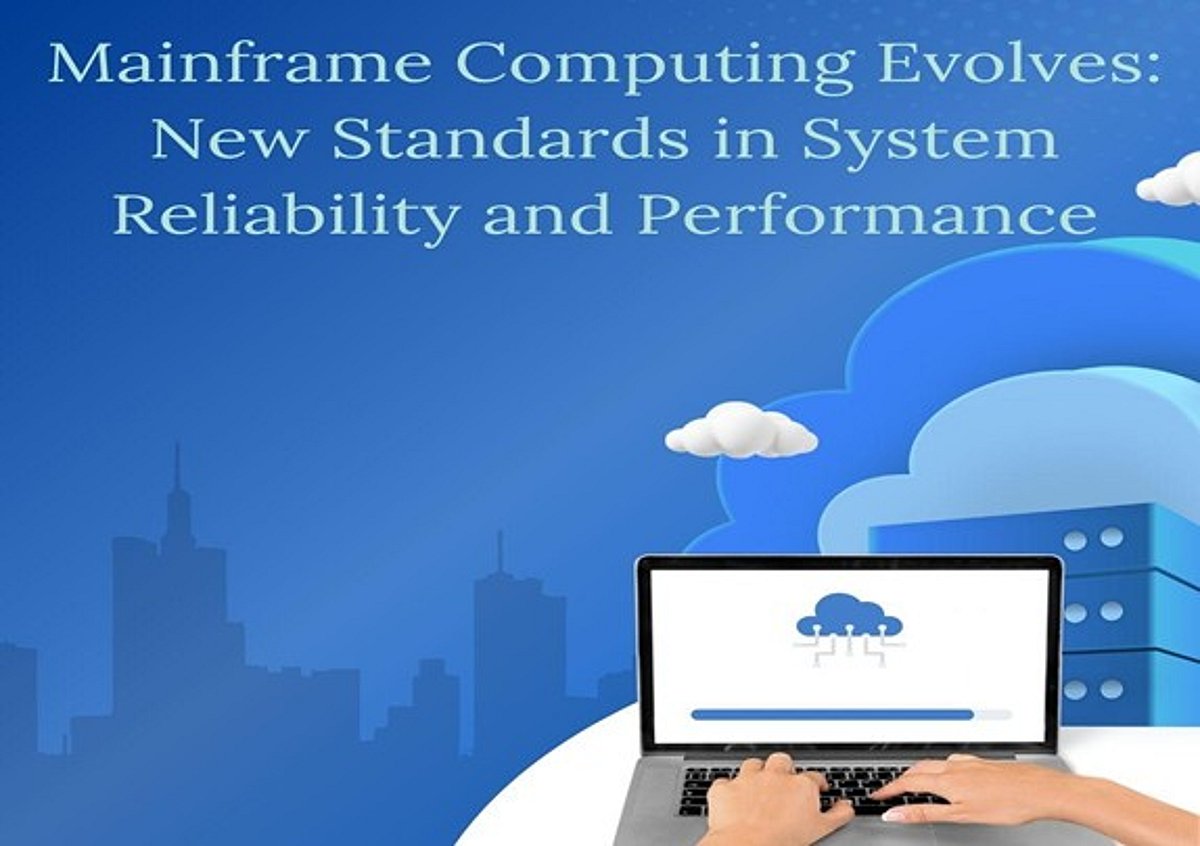 Mainframe Computing Evolves: New Standards in System Reliability and Performance